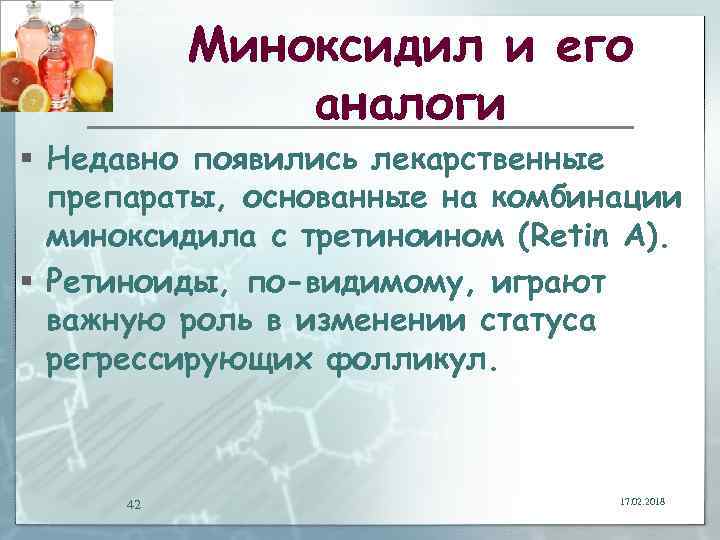 Миноксидил и его аналоги

▪ Недавно появились лекарственные препараты, основанные на комбинации миноксидила с третиноином (Retin A).

▪ Ретиноиды, по-видимому, играют важную роль в изменении статуса регрессирующих фолликул.

42

17.02.2018